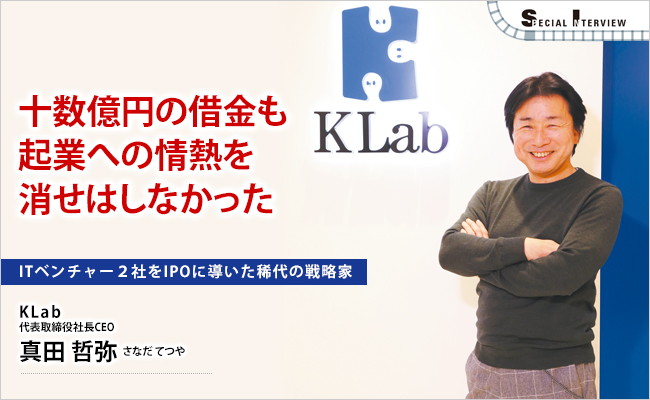 SPECIAL INTERVIEW

KLab

十数億円の借金も
起業への情熱を
消せはしなかった

ITベンチャー２社をIPOに導いた稀代の戦略家

KLab
代表取締役社長CEO
真田 哲弥 さなだ てつや